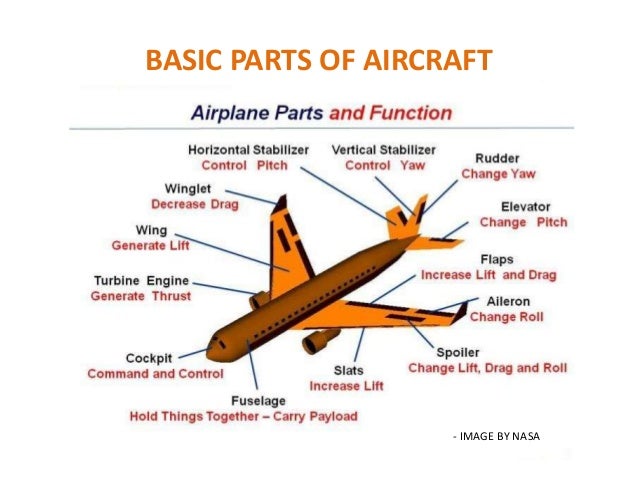 BASIC PARTS OF AIRCRAFT

Airplane Parts and Function

Horizontal Stabilizer
Control Pitch

Vertical Stabilizer
Control Yaw

Rudder
Change Yaw

Winglet
Decrease Drag

Elevator
Change Pitch

Wing
Generate Lift

Flaps
Increase Lift and Drag

Turbine Engine
Generate Thrust

Aileron
Change Roll

Spoiler
Change Lift, Drag and Roll

Cockpit
Command and Control

Slats
Increase Lift

Fuselage
Hold Things Together – Carry Payload

- IMAGE BY NASA